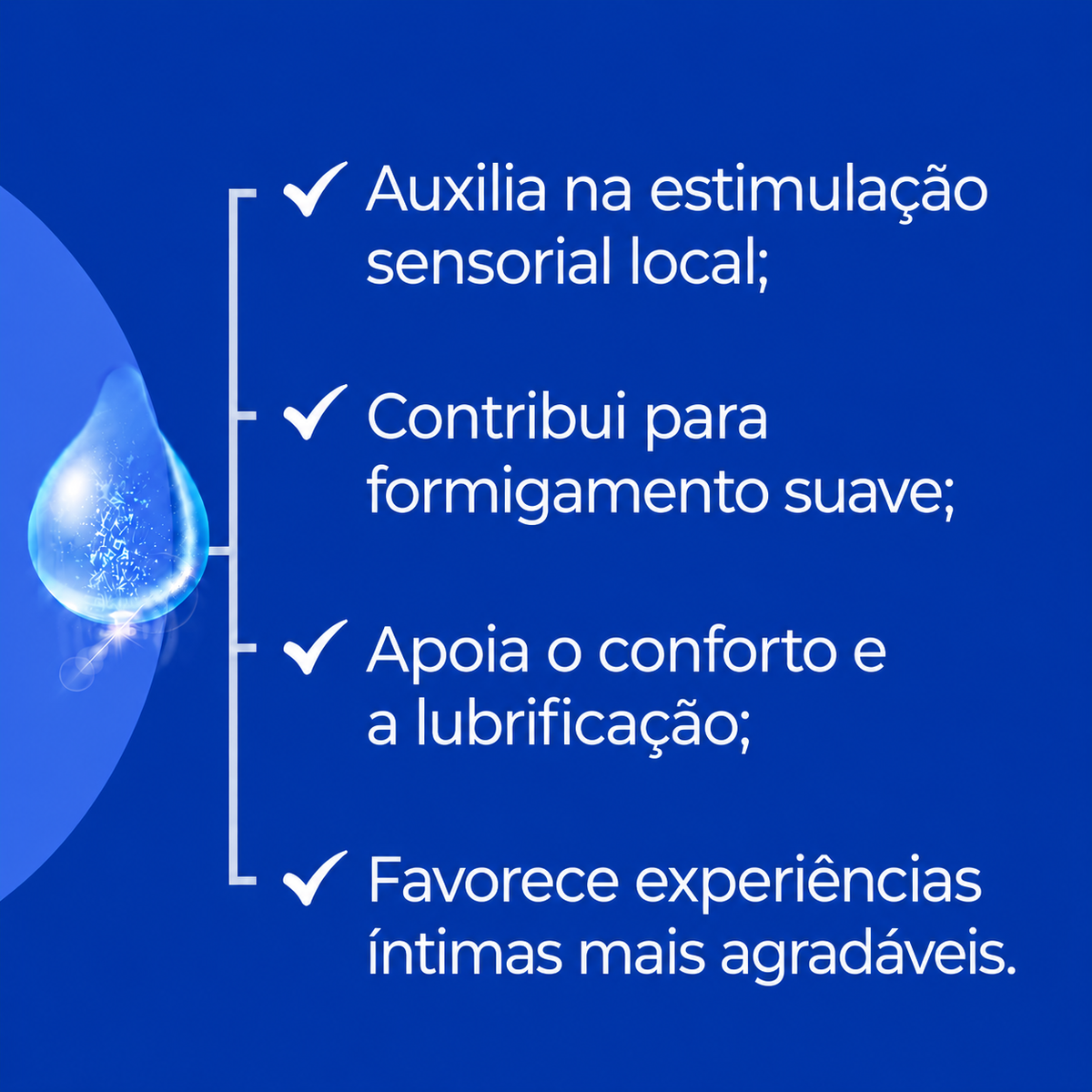 ✓ Auxilia na estimulação sensorial local;

✓ Contribui para formigamento suave;

✓ Apoia o conforto e a lubrificação;

✓ Favorece experiências íntimas mais agradáveis.